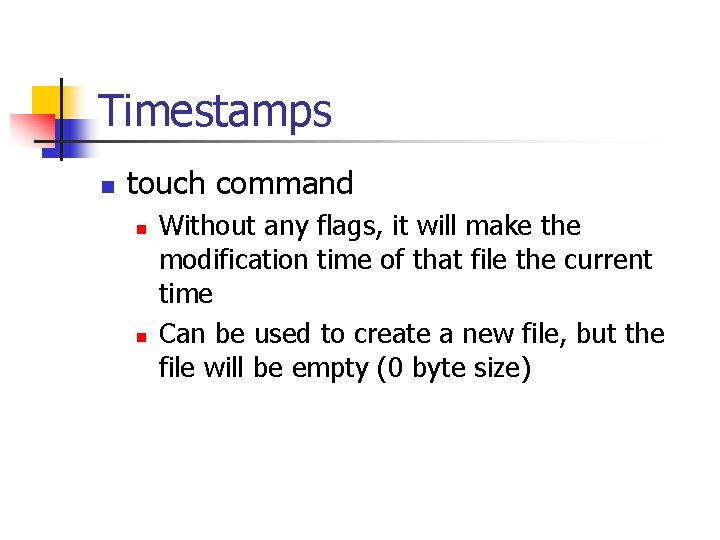 Timestamps

touch command

Without any flags, it will make the modification time of that file the current time

Can be used to create a new file, but the file will be empty (0 byte size)